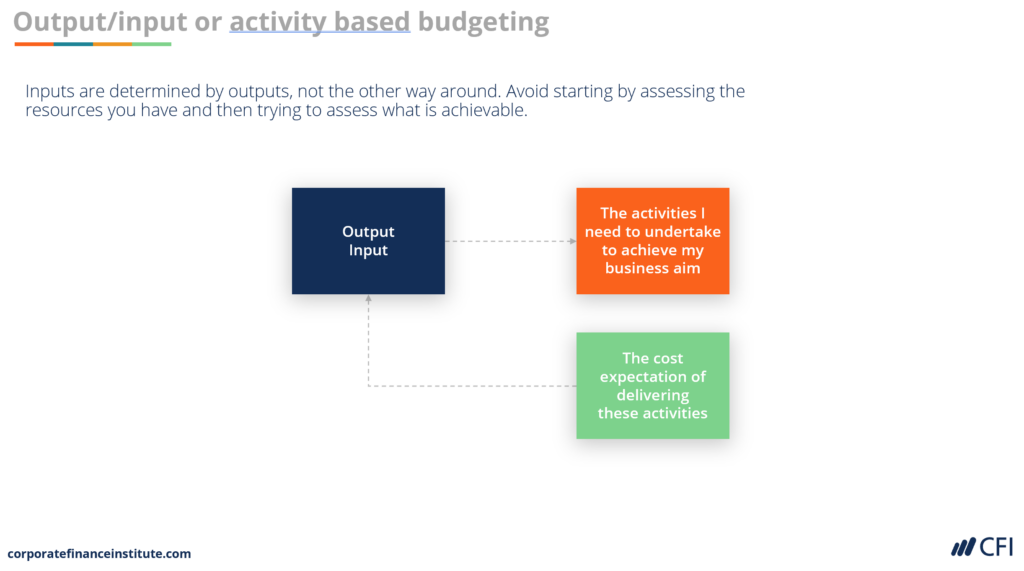 Output/input or activity based budgeting

Inputs are determined by outputs, not the other way around. Avoid starting by assessing the resources you have and then trying to assess what is achievable.

Output
Input

The activities I need to undertake to achieve my business aim

The cost expectation of delivering these activities

corporatefinanceinstitute.com

CFI